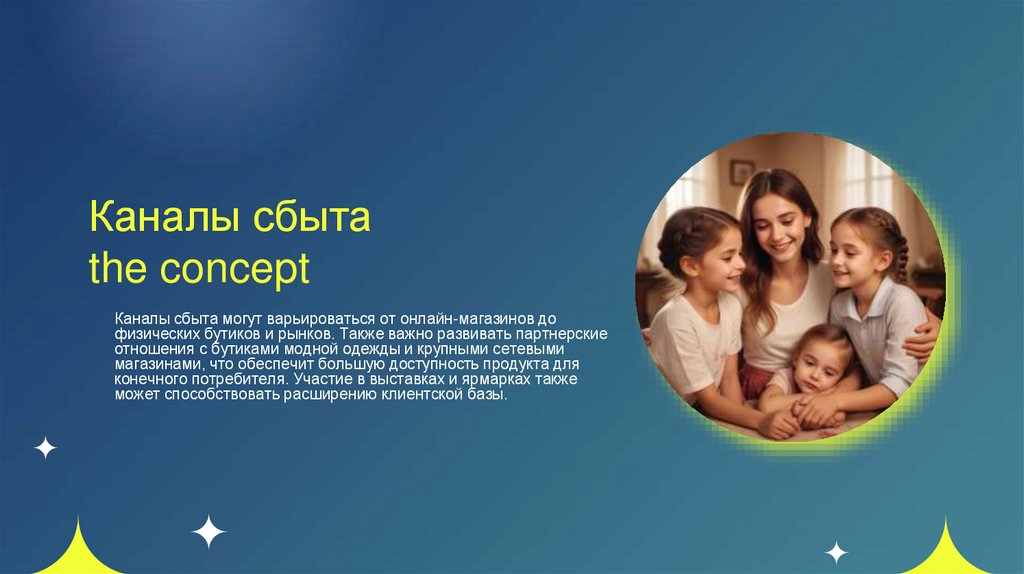 Каналы сбыта
the concept

Каналы сбыта могут варьироваться от онлайн-магазинов до физических бутиков и рынков. Также важно развивать партнерские отношения с бутиками модной одежды и крупными сетевыми магазинами, что обеспечит большую доступность продукта для конечного потребителя. Участие в выставках и ярмарках также может способствовать расширению клиентской базы.